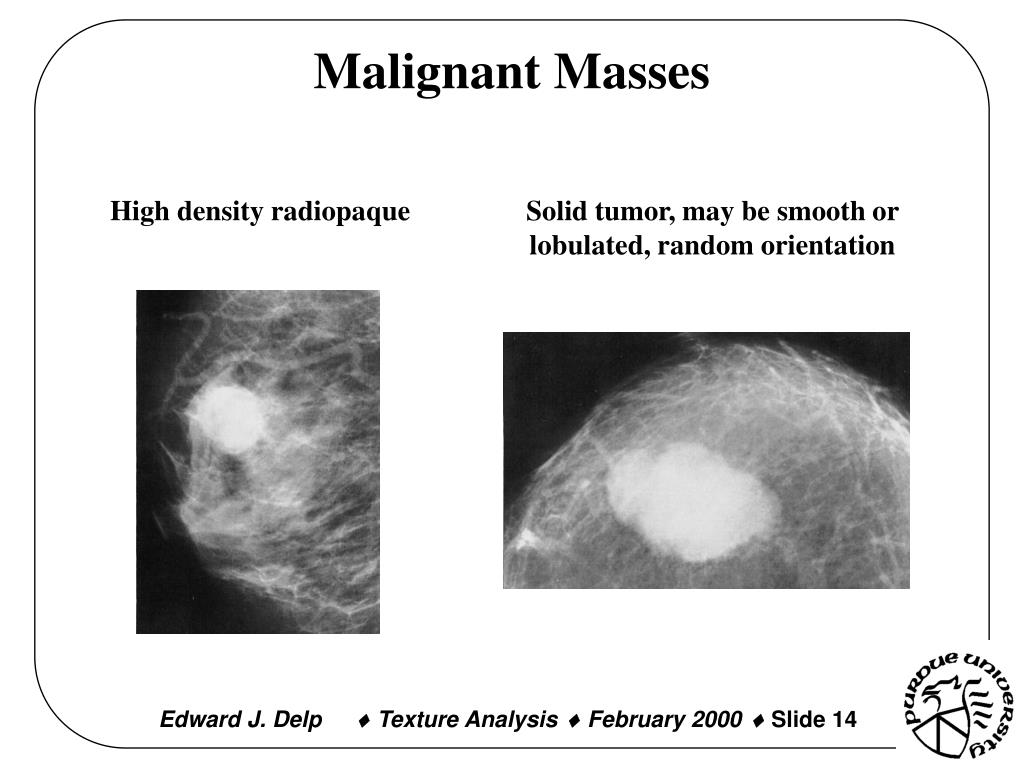 Malignant Masses

High density radiopaque

Solid tumor, may be smooth or lobulated, random orientation

Edward J. Delp ♦ Texture Analysis ♦ February 2000 ♦ Slide 14

PURDUE UNIVERSITY